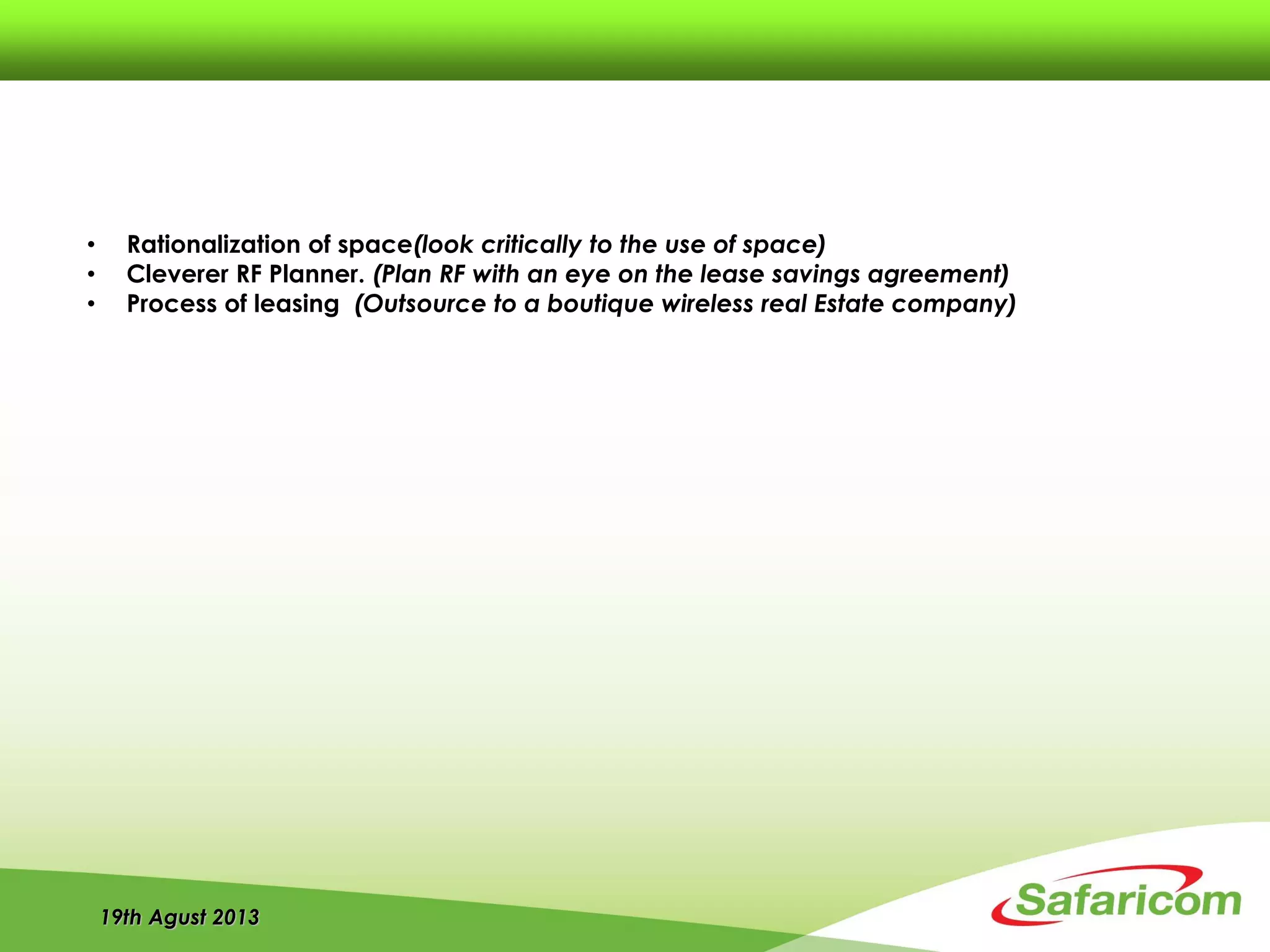 • Rationalization of space(look critically to the use of space)
• Cleverer RF Planner. (Plan RF with an eye on the lease savings agreement)
• Process of leasing (Outsource to a boutique wireless real Estate company)

19th Agust 2013

Safaricom